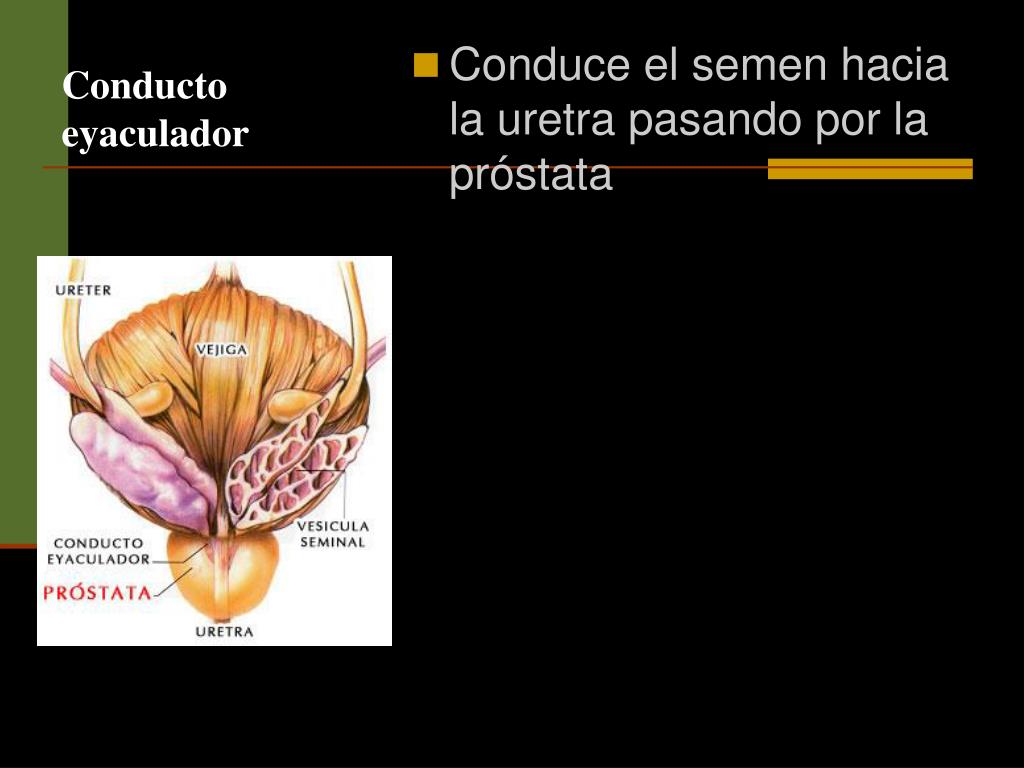 Conducto eyaculador

Conduce el semen hacia la uretra pasando por la próstata

URETER
VEJIGA
VESICULA SEMINAL
CONDUCTO EYACULADOR
PRÓSTATA
URETRA